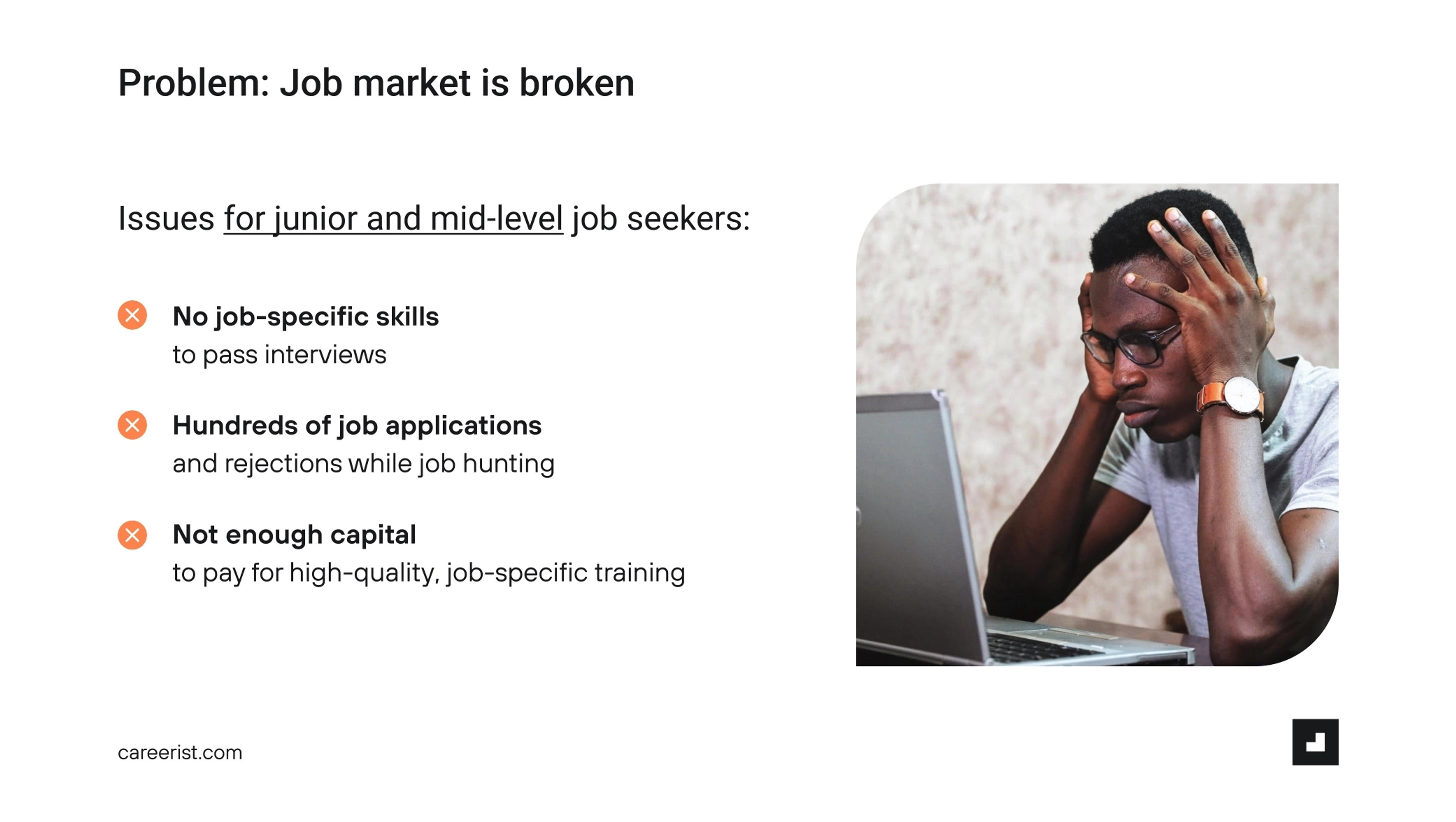 Problem: Job market is broken

Issues for junior and mid-level job seekers:

No job-specific skills
to pass interviews

Hundreds of job applications
and rejections while job hunting

Not enough capital
to pay for high-quality, job-specific training

careerist.com